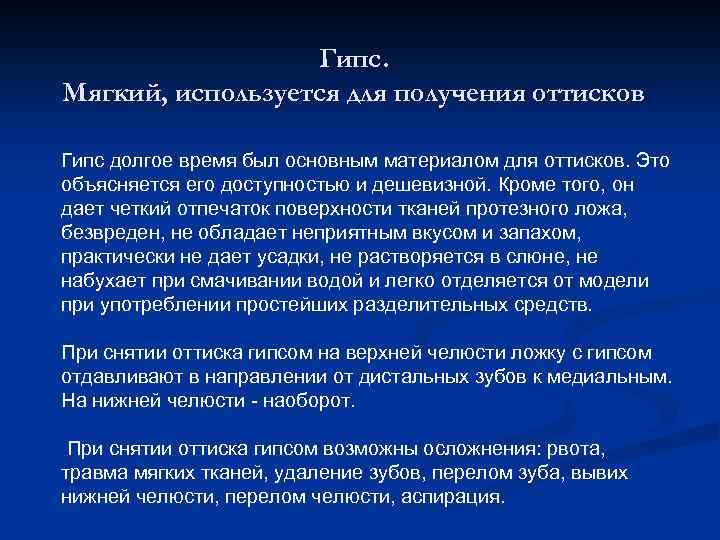 Гипс.
Мягкий, используется для получения оттисков

Гипс долгое время был основным материалом для оттисков. Это объясняется его доступностью и дешевизной. Кроме того, он дает четкий отпечаток поверхности тканей протезного ложа, безвреден, не обладает неприятным вкусом и запахом, практически не дает усадки, не растворяется в слюне, не набухает при смачивании водой и легко отделяется от модели при употреблении простейших разделительных средств.

При снятии оттиска гипсом на верхней челюсти ложку с гипсом отдавливают в направлении от дистальных зубов к медиальным. На нижней челюсти - наоборот.

При снятии оттиска гипсом возможны осложнения: рвота, травма мягких тканей, удаление зубов, перелом зуба, вывих нижней челюсти, перелом челюсти, аспирация.